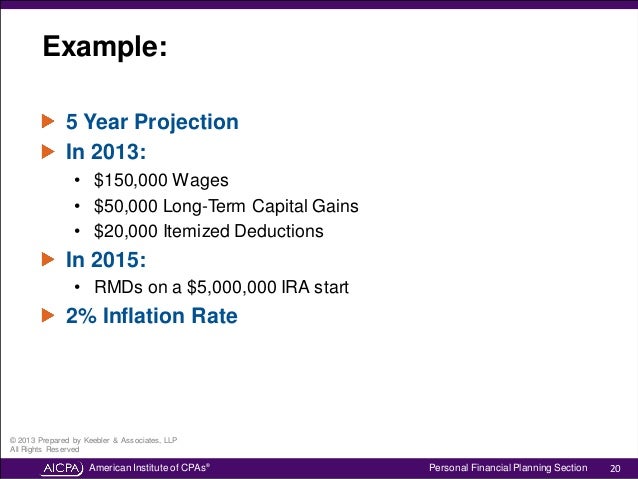 Example:

5 Year Projection

In 2013:

• \$150,000 Wages

• \$50,000 Long-Term Capital Gains

• \$20,000 Itemized Deductions

In 2015:

• RMDs on a \$5,000,000 IRA start

2% Inflation Rate

© 2013 Prepared by Keebler & Associates, LLP
All Rights Reserved

AICPA American Institute of CPAs®

Personal Financial Planning Section 20